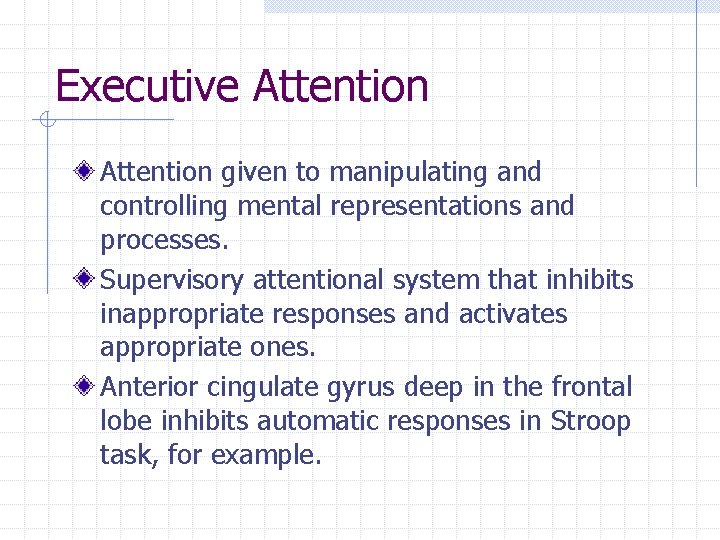 Executive Attention

Attention given to manipulating and controlling mental representations and processes.

Supervisory attentional system that inhibits inappropriate responses and activates appropriate ones.

Anterior cingulate gyrus deep in the frontal lobe inhibits automatic responses in Stroop task, for example.